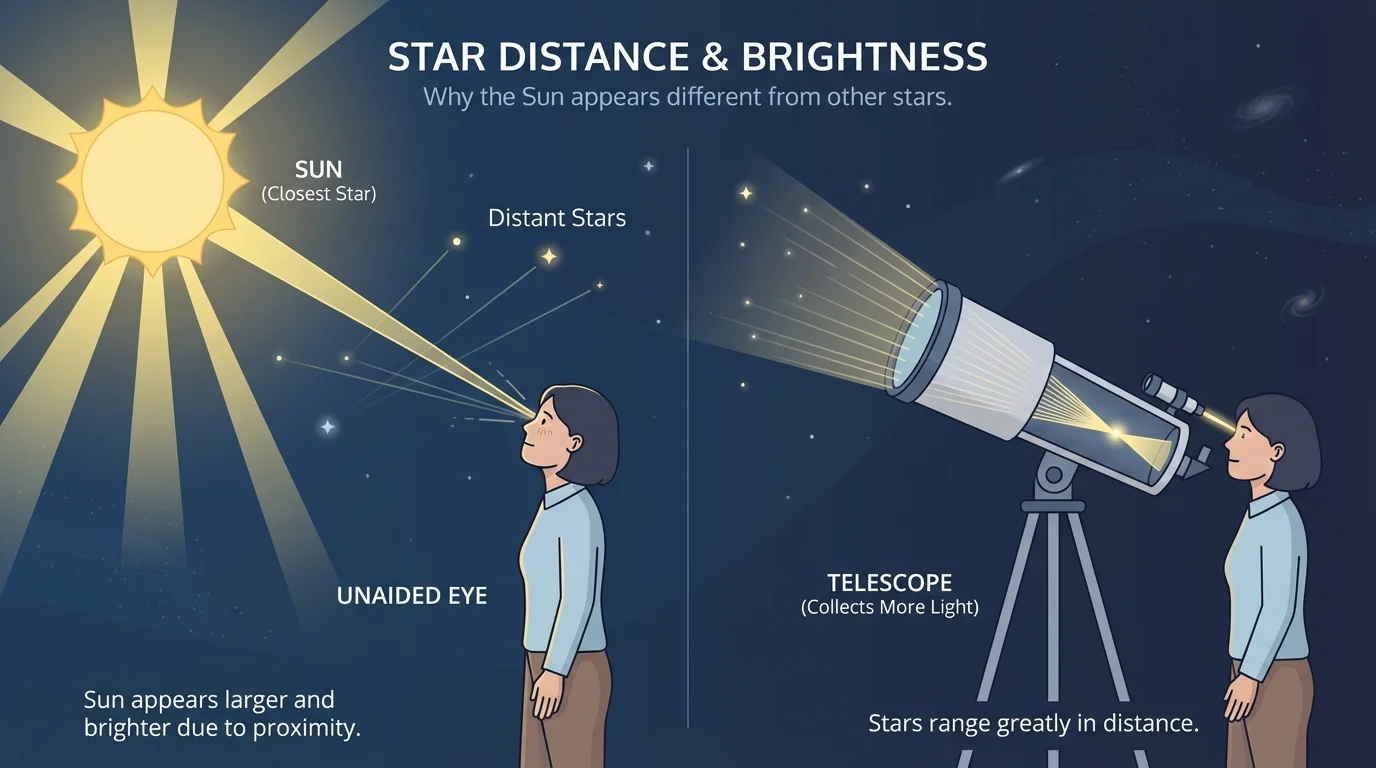 STAR DISTANCE & BRIGHTNESS
Why the Sun appears different from other stars.

SUN
(Closest Star)

Distant Stars

UNAIDED EYE

Sun appears larger and brighter due to proximity.

TELESCOPE
(Collects More Light)

Stars range greatly in distance.